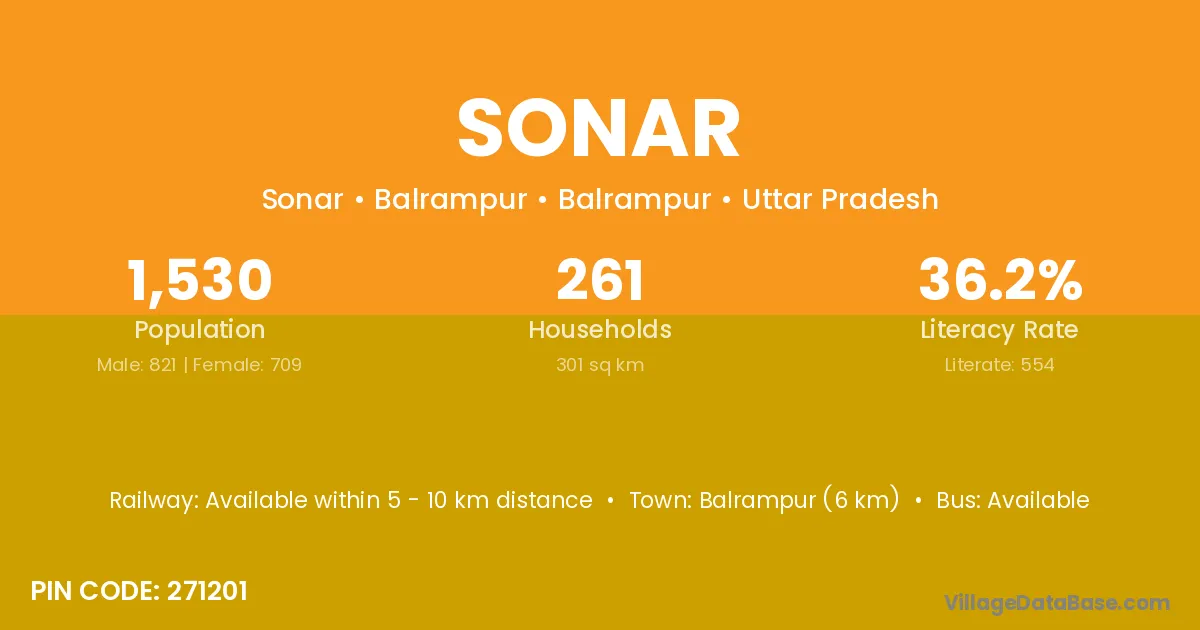 SONAR

Sonar • Balrampur • Balrampur • Uttar Pradesh

1,530
Population
Male: 821 | Female: 709

261
Households
301 sq km

36.2%
Literacy Rate
Literate: 554

Railway: Available within 5 - 10 km distance • Town: Balrampur (6 km) • Bus: Available

PIN CODE: 271201

VillageDataBase.com